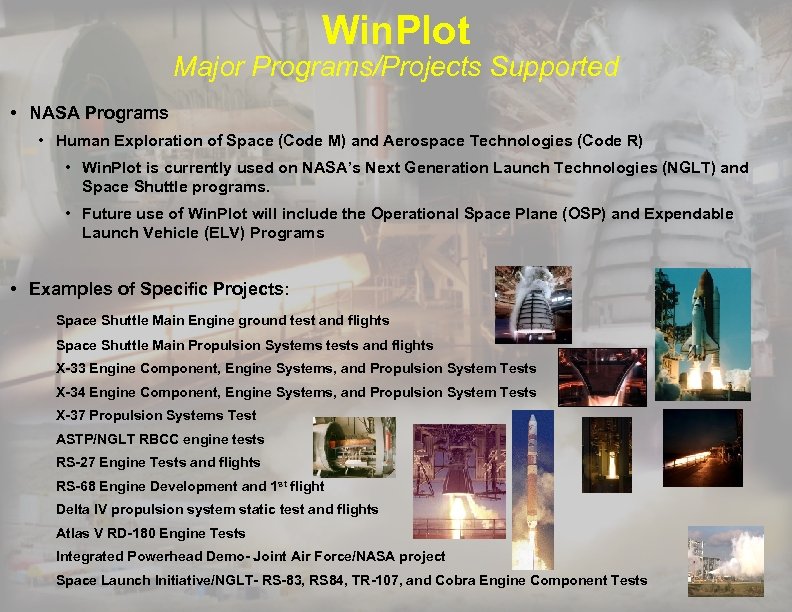 WinPlot
Major Programs/Projects Supported

• NASA Programs
• Human Exploration of Space (Code M) and Aerospace Technologies (Code R)
• WinPlot is currently used on NASA's Next Generation Launch Technologies (NGLT) and Space Shuttle programs.
• Future use of WinPlot will include the Operational Space Plane (OSP) and Expendable Launch Vehicle (ELV) Programs

• Examples of Specific Projects:
Space Shuttle Main Engine ground test and flights
Space Shuttle Main Propulsion Systems tests and flights
X-33 Engine Component, Engine Systems, and Propulsion System Tests
X-34 Engine Component, Engine Systems, and Propulsion System Tests
X-37 Propulsion Systems Test
ASTP/NGLT RBCC engine tests
RS-27 Engine Tests and flights
RS-68 Engine Development and 1$^{st}$ flight
Delta IV propulsion system static test and flights
Atlas V RD-180 Engine Tests
Integrated Powerhead Demo- Joint Air Force/NASA project
Space Launch Initiative/NGLT- RS-83, RS84, TR-107, and Cobra Engine Component Tests